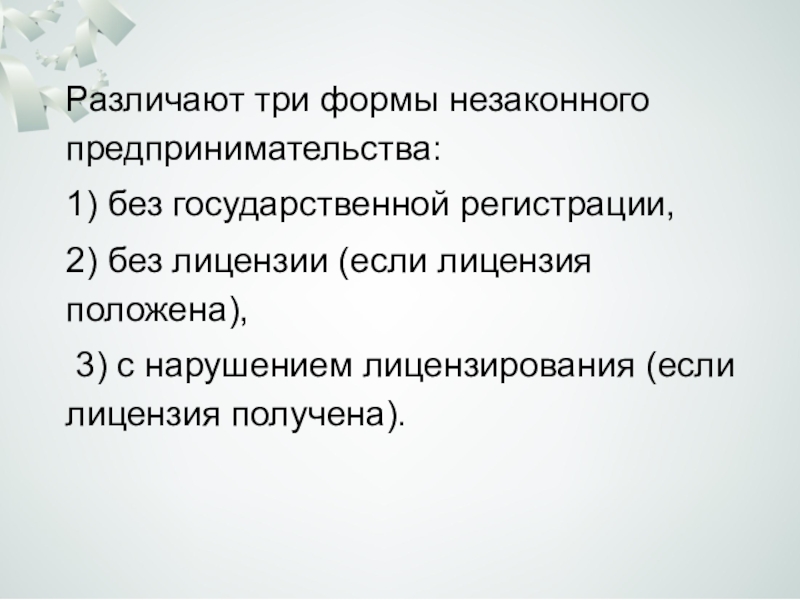 Различают три формы незаконного предпринимательства:

1) без государственной регистрации,

2) без лицензии (если лицензия положена),

3) с нарушением лицензирования (если лицензия получена).